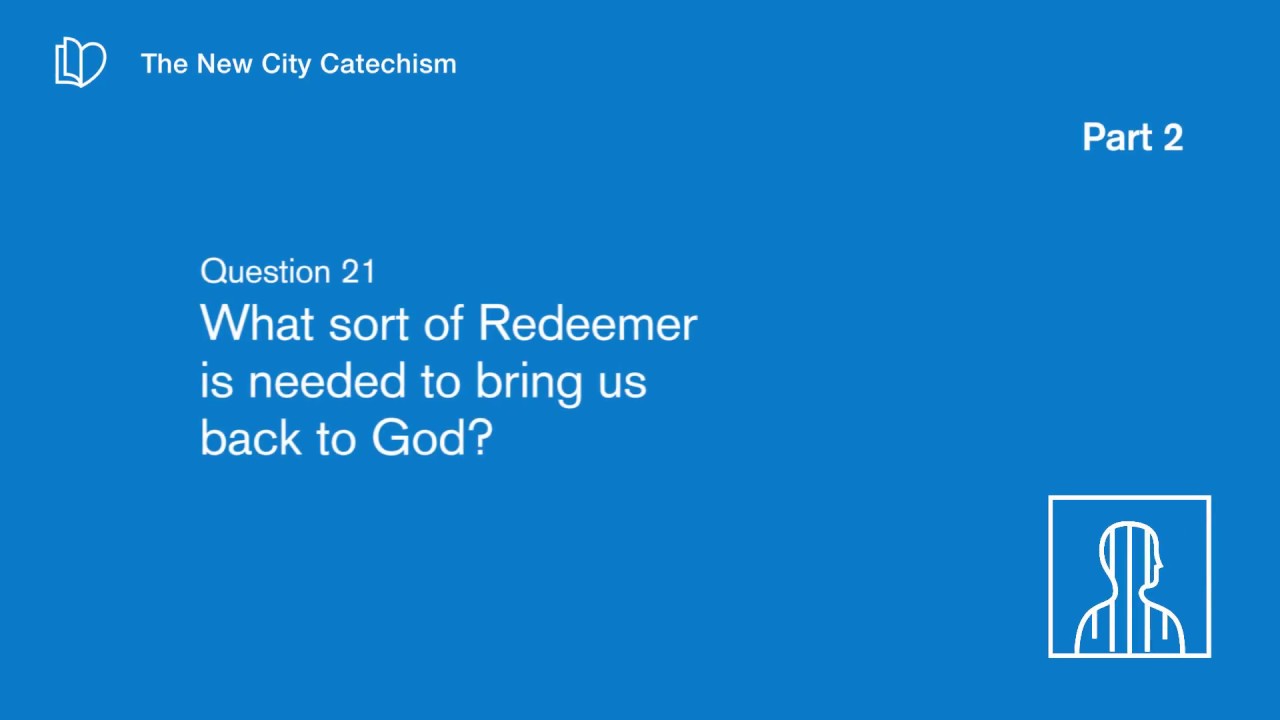 The New City Catechism

Part 2

Question 21
What sort of Redeemer is needed to bring us back to God?